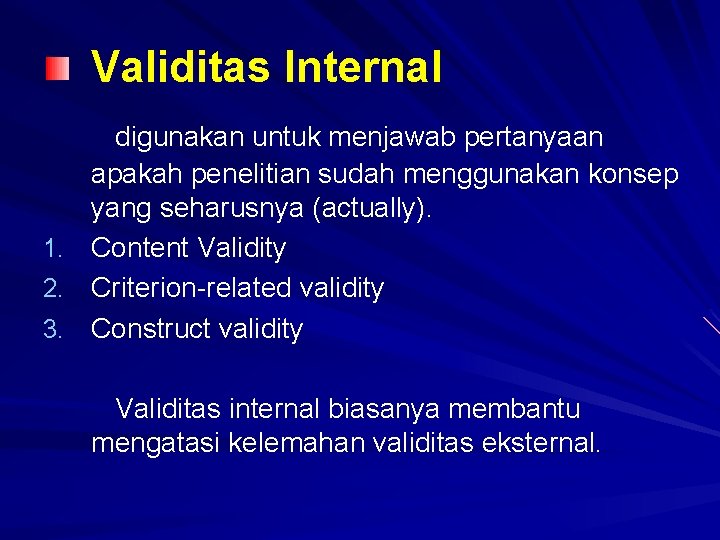 Validitas Internal

digunakan untuk menjawab pertanyaan apakah penelitian sudah menggunakan konsep yang seharusnya (actually).

1. Content Validity
2. Criterion-related validity
3. Construct validity

Validitas internal biasanya membantu mengatasi kelemahan validitas eksternal.